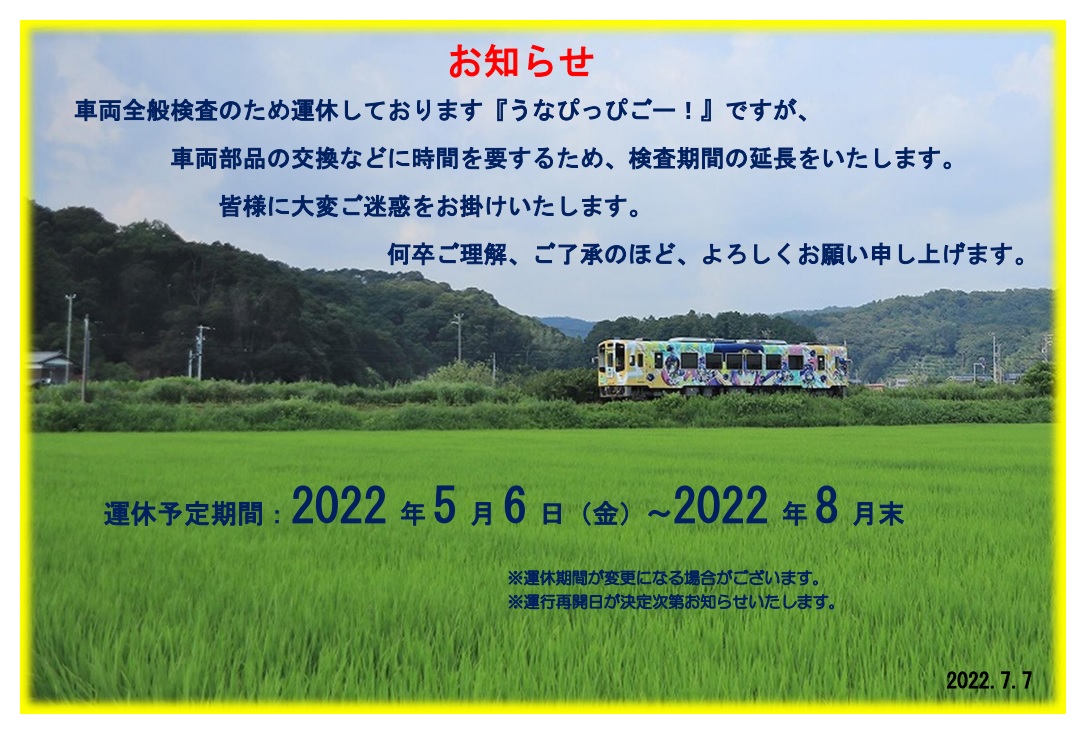 お知らせ

車両全般検査のため運休しております『うなぴっぴごー！』ですが、

車両部品の交換などに時間を要するため、検査期間の延長をいたします。

皆様に大変ご迷惑をお掛けいたします。

何卒ご理解、ご了承のほど、よろしくお願い申し上げます。

運休予定期間：2022 年 5 月 6 日（金）~2022 年 8 月末

※運休期間が変更になる場合がございます。
※運行再開日が決定次第お知らせいたします。

2022.7.7